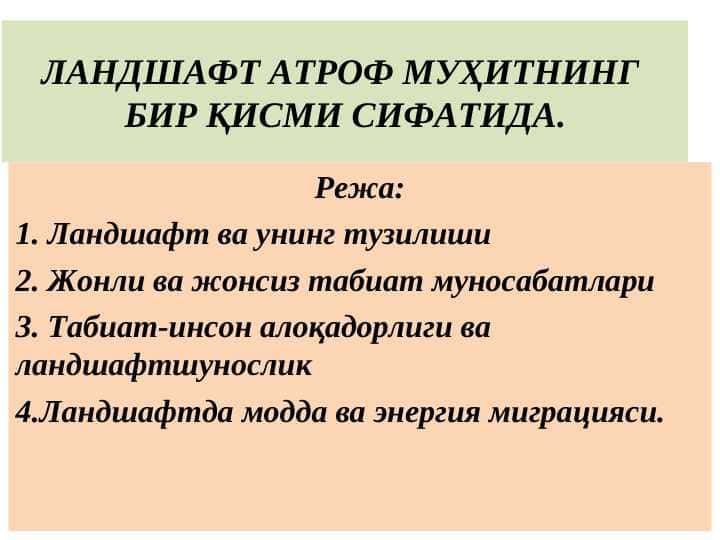 ЛАНДШАФТ АТРОФ МУҲИТНИНГ БИР ҚИСМИ СИФАТИДА.

Режа:

1. Ландшафт ва унинг тузилиши

2. Жонли ва жонсиз табиат муносабатлари

3. Табиат-инсон алоқадорлиги ва ландшафтшунослик

4.Ландшафтда модда ва энергия миграцияси.